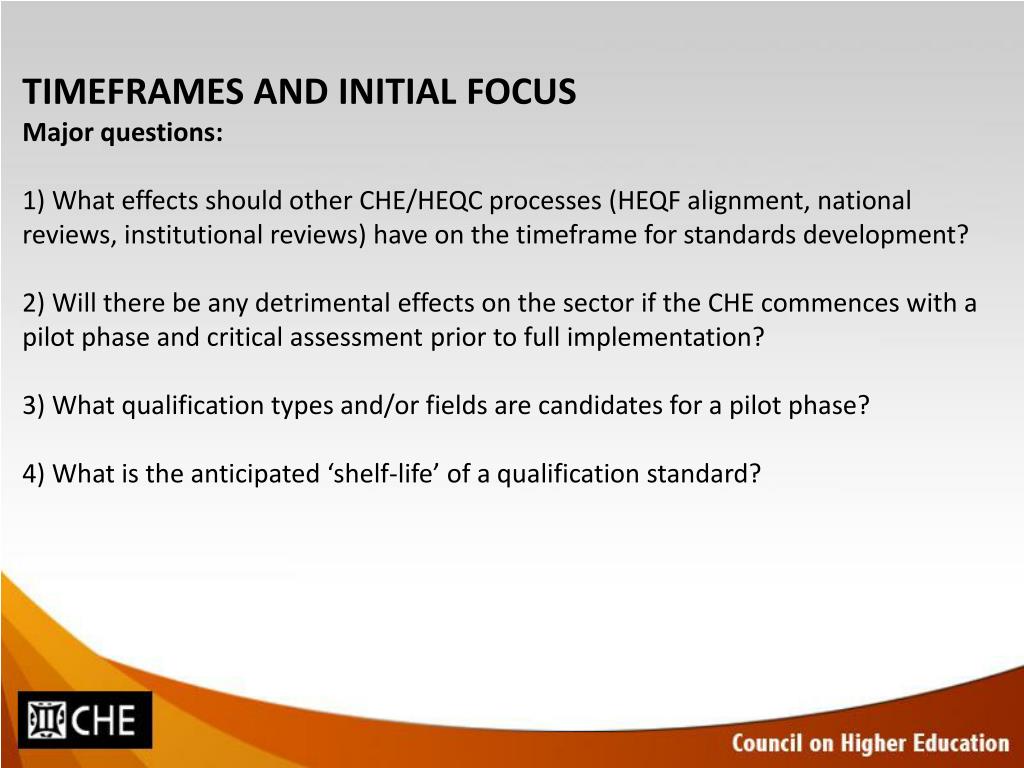 TIMEFRAMES AND INITIAL FOCUS
Major questions:

1) What effects should other CHE/HEQC processes (HEQF alignment, national reviews, institutional reviews) have on the timeframe for standards development?

2) Will there be any detrimental effects on the sector if the CHE commences with a pilot phase and critical assessment prior to full implementation?

3) What qualification types and/or fields are candidates for a pilot phase?

4) What is the anticipated ‘shelf-life’ of a qualification standard?

CHE

Council on Higher Education